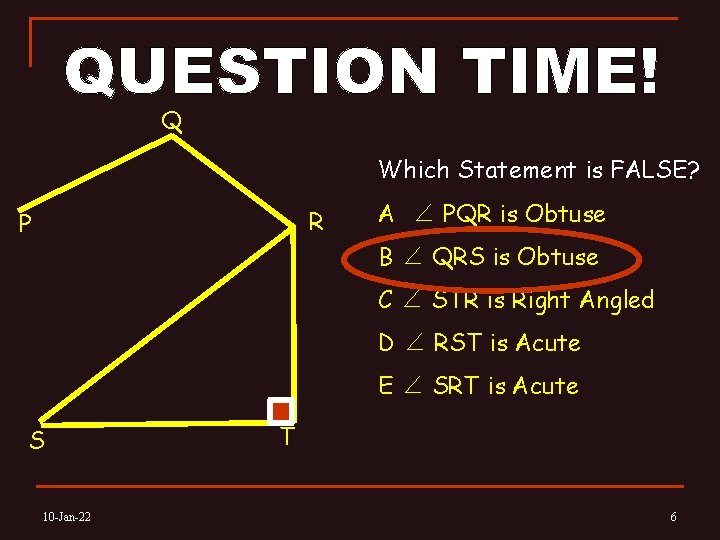 QUESTION TIME!

Q
P
R
S
T

Which Statement is FALSE?

A $\angle$ PQR is Obtuse

B $\angle$ QRS is Obtuse

C $\angle$ STR is Right Angled

D $\angle$ RST is Acute

E $\angle$ SRT is Acute

10-Jan-22

6